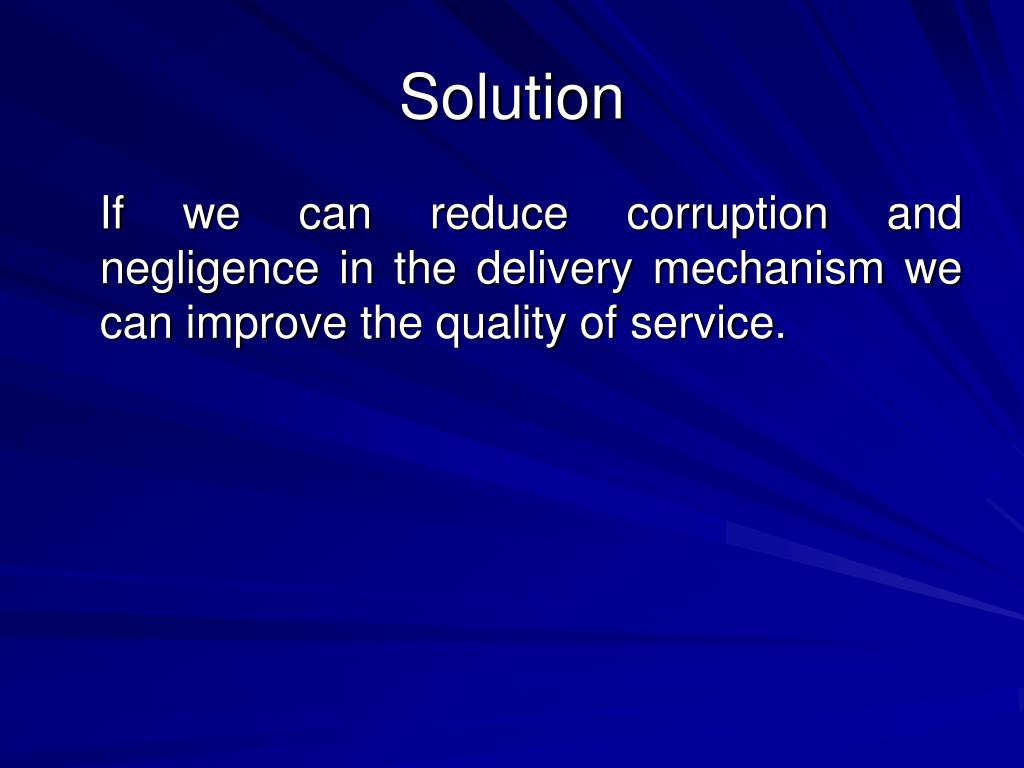 Solution

If we can reduce corruption and negligence in the delivery mechanism we can improve the quality of service.